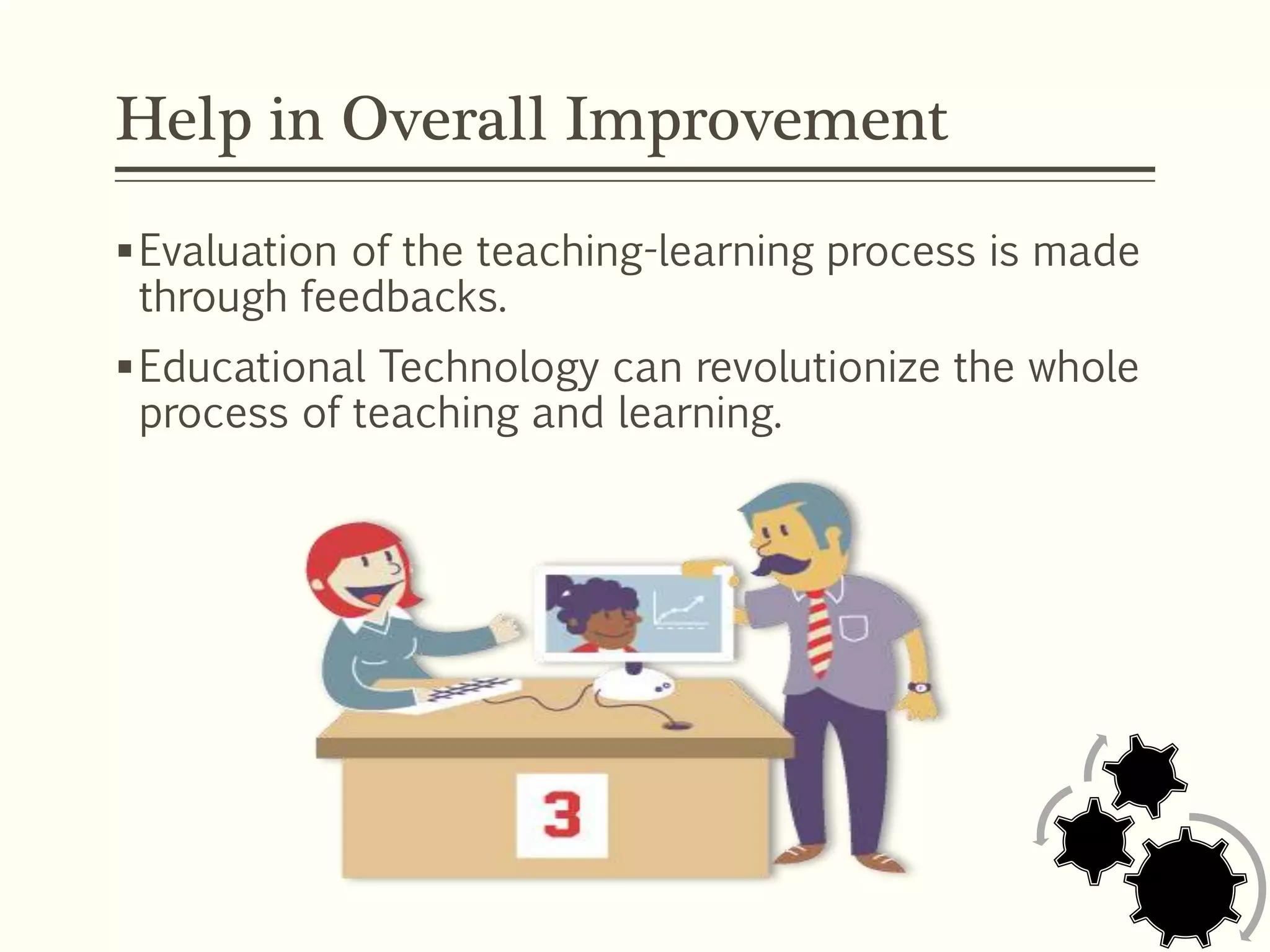 Help in Overall Improvement

▪ Evaluation of the teaching-learning process is made through feedbacks.

▪ Educational Technology can revolutionize the whole process of teaching and learning.

3